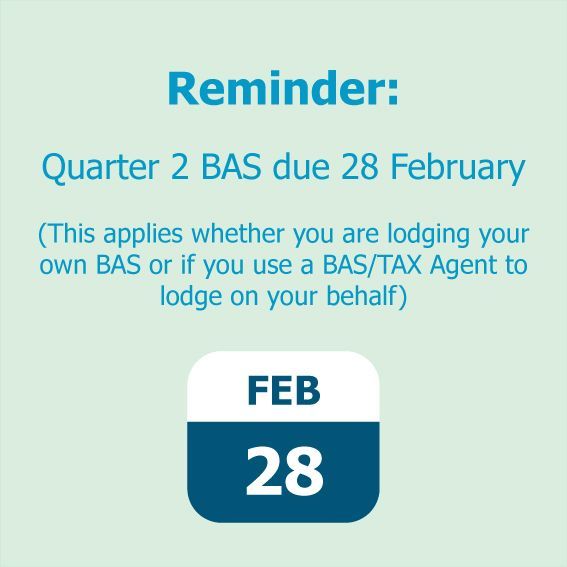 Reminder:

Quarter 2 BAS due 28 February

(This applies whether you are lodging your own BAS or if you use a BAS/TAX Agent to lodge on your behalf)

FEB

28